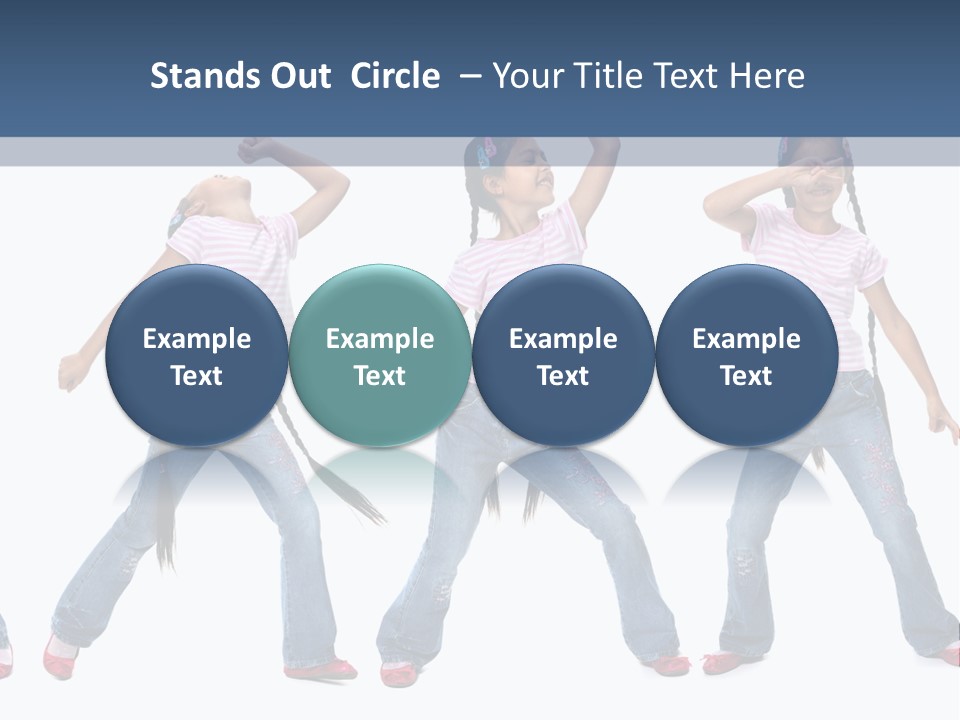 Stands Out Circle – Your Title Text Here

Example Text

Example Text

Example Text

Example Text